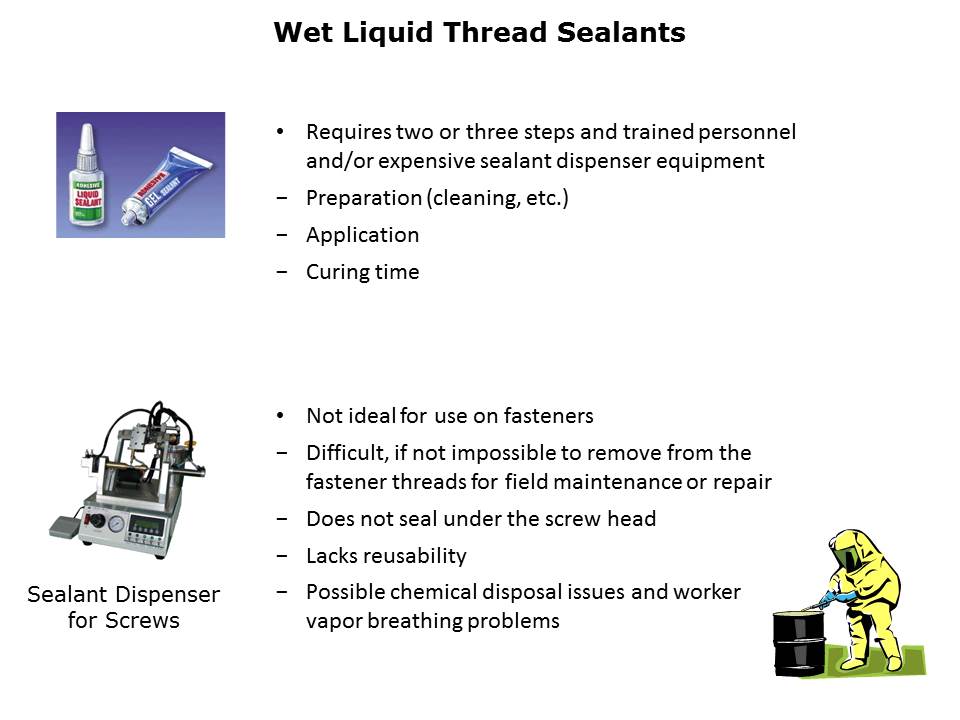 Wet Liquid Thread Sealants

ADHESIVE LIQUID SEALANT

ADHESIVE GEL SEALANT

• Requires two or three steps and trained personnel and/or expensive sealant dispenser equipment

− Preparation (cleaning, etc.)

− Application

− Curing time

• Not ideal for use on fasteners

− Difficult, if not impossible to remove from the fastener threads for field maintenance or repair

− Does not seal under the screw head

− Lacks reusability

− Possible chemical disposal issues and worker vapor breathing problems

Sealant Dispenser for Screws